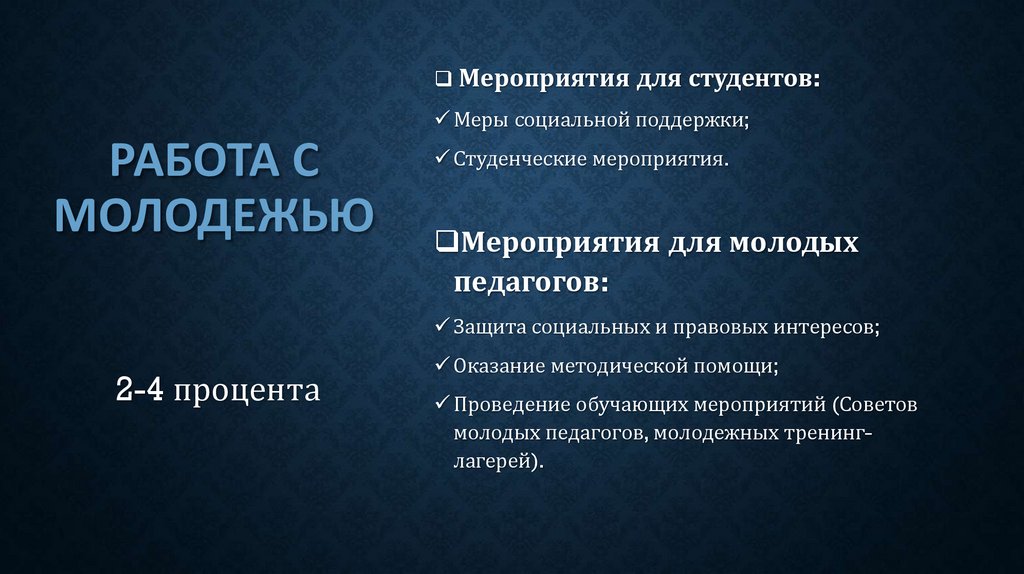 РАБОТА С МОЛОДЕЖЬЮ

2-4 процента

❑ Мероприятия для студентов:
✓ Меры социальной поддержки;
✓ Студенческие мероприятия.

❑ Мероприятия для молодых педагогов:
✓ Защита социальных и правовых интересов;
✓ Оказание методической помощи;
✓ Проведение обучающих мероприятий (Советов молодых педагогов, молодежных тренинг-лагерей).